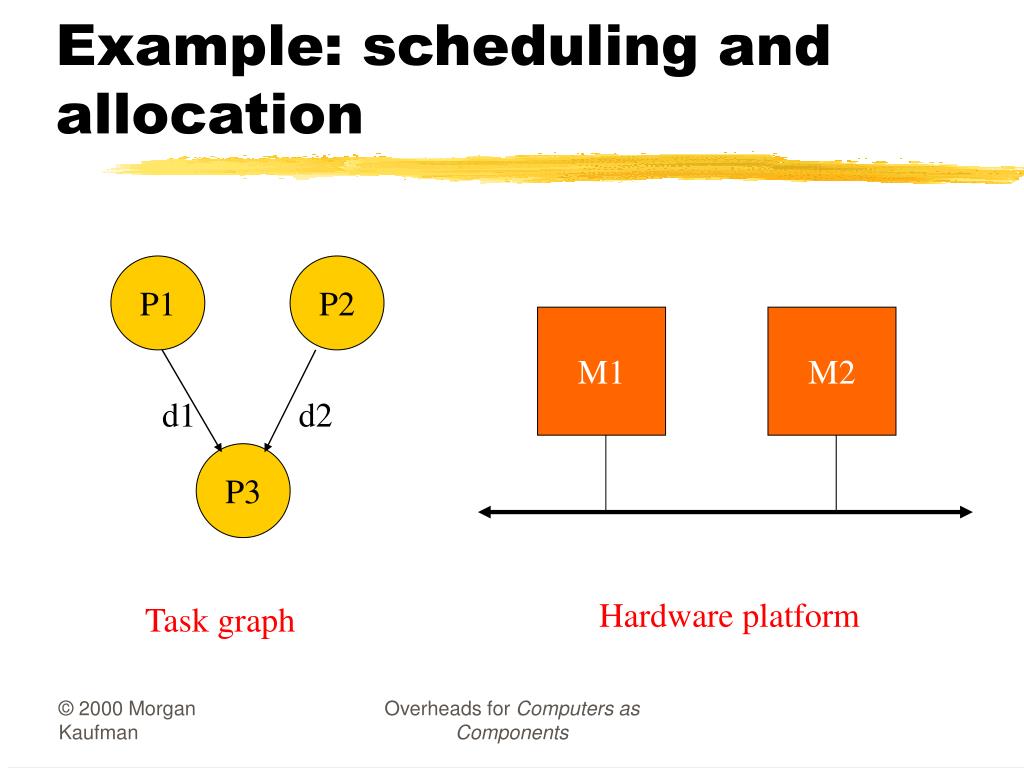 Example: scheduling and allocation

P1

P2

d1

d2

P3

M1

M2

Task graph

Hardware platform

© 2000 Morgan Kaufman

Overheads for Computers as Components